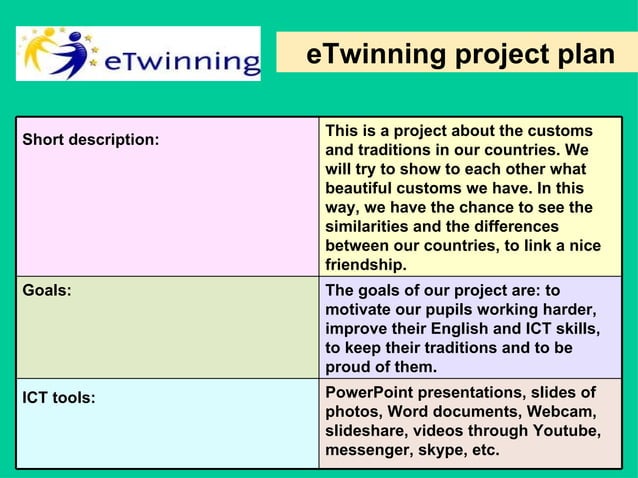 eTwinning

eTwinning project plan

| Short description: | This is a project about the customs and traditions in our countries. We will try to show to each other what beautiful customs we have. In this way, we have the chance to see the similarities and the differences between our countries, to link a nice friendship. |
|---|---|
| Goals: | The goals of our project are: to motivate our pupils working harder, improve their English and ICT skills, to keep their traditions and to be proud of them. |
| ICT tools: | PowerPoint presentations, slides of photos, Word documents, Webcam, slideshare, videos through Youtube, messenger, skype, etc. |